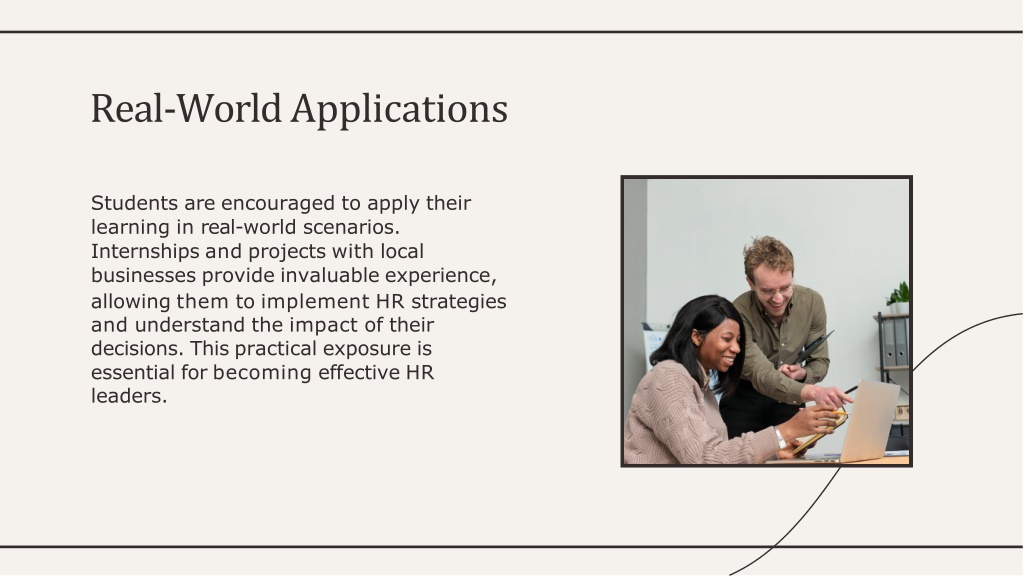 Real-World Applications

Students are encouraged to apply their learning in real-world scenarios. Internships and projects with local businesses provide invaluable experience, allowing them to implement HR strategies and understand the impact of their decisions. This practical exposure is essential for becoming effective HR leaders.